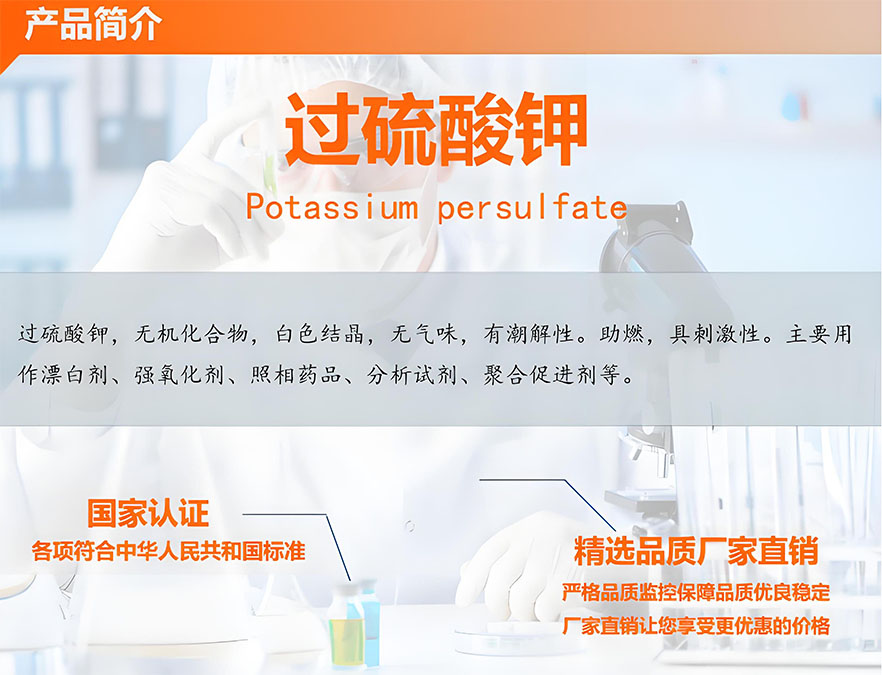 产品简介

过硫酸钾

Potassium persulfate

过硫酸钾，无机化合物，白色结晶，无气味，有潮解性。助燃，具刺激性。主要用作漂白剂、强氧化剂、照相药品、分析试剂、聚合促进剂等。

国家认证
各项符合中华人民共和国标准

精选品质厂家直销
严格品质监控保障品质优良稳定
厂家直销让您享受更优惠的价格